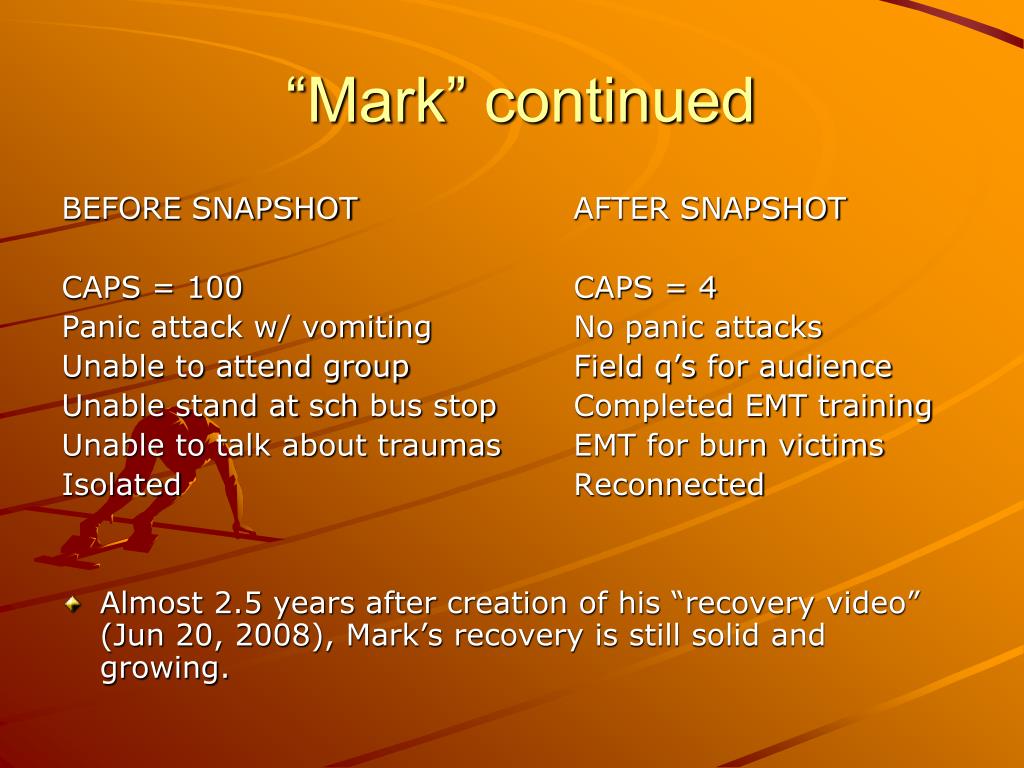 “Mark” continued

BEFORE SNAPSHOT

CAPS = 100
Panic attack w/ vomiting
Unable to attend group
Unable stand at sch bus stop
Unable to talk about traumas
Isolated

AFTER SNAPSHOT

CAPS = 4
No panic attacks
Field q’s for audience
Completed EMT training
EMT for burn victims
Reconnected

Almost 2.5 years after creation of his “recovery video” (Jun 20, 2008), Mark’s recovery is still solid and growing.